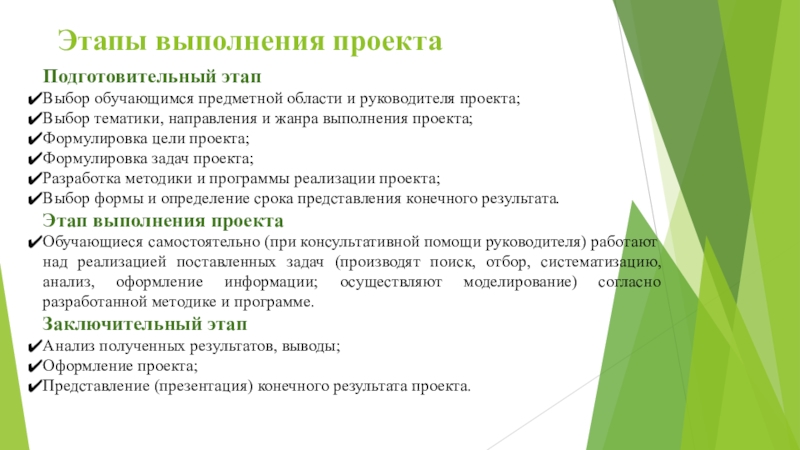 Этапы выполнения проекта

Подготовительный этап

✔Выбор обучающимся предметной области и руководителя проекта;
✔Выбор тематики, направления и жанра выполнения проекта;
✔Формулировка цели проекта;
✔Формулировка задач проекта;
✔Разработка методики и программы реализации проекта;
✔Выбор формы и определение срока представления конечного результата.

Этап выполнения проекта

✔Обучающиеся самостоятельно (при консультативной помощи руководителя) работают над реализацией поставленных задач (производят поиск, отбор, систематизацию, анализ, оформление информации; осуществляют моделирование) согласно разработанной методике и программе.

Заключительный этап

✔Анализ полученных результатов, выводы;
✔Оформление проекта;
✔Представление (презентация) конечного результата проекта.